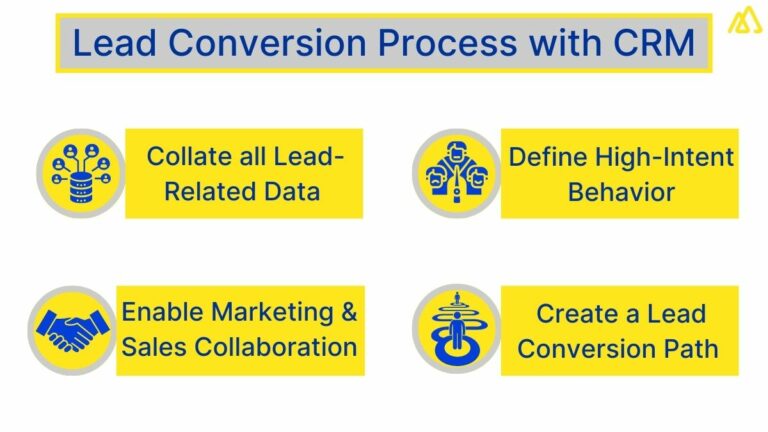 Lead Conversion Process with CRM

Collate all Lead-Related Data

Define High-Intent Behavior

Enable Marketing & Sales Collaboration

Create a Lead Conversion Path